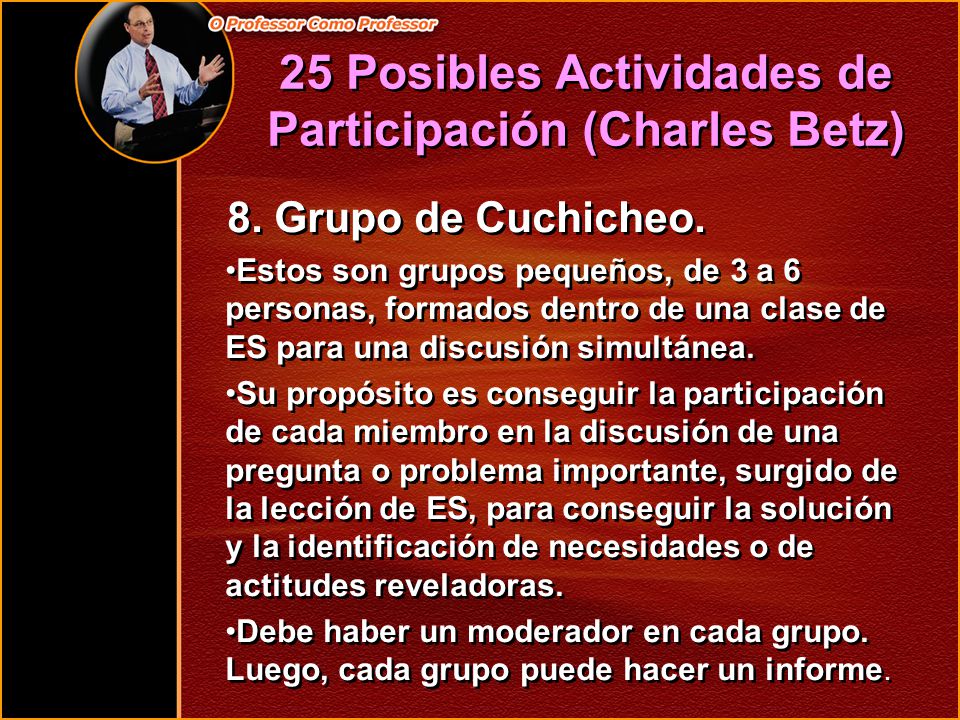 O Professor Como Professor

25 Posibles Actividades de Participación (Charles Betz)

8. Grupo de Cuchicheo.

•Estos son grupos pequeños, de 3 a 6 personas, formados dentro de una clase de ES para una discusión simultánea.

•Su propósito es conseguir la participación de cada miembro en la discusión de una pregunta o problema importante, surgido de la lección de ES, para conseguir la solución y la identificación de necesidades o de actitudes reveladoras.

•Debe haber un moderador en cada grupo. Luego, cada grupo puede hacer un informe.